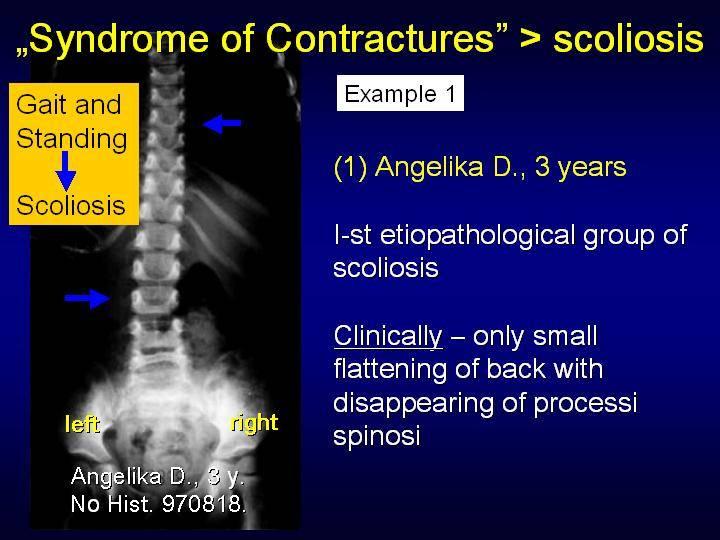 „Syndrome of Contractures” > scoliosis

Gait and Standing

Scoliosis

left

right

Angelika D., 3 y.
No Hist. 970818.

Example 1

(1) Angelika D., 3 years

I-st etiopathological group of scoliosis

Clinically – only small flattening of back with disappearing of processi spinosi